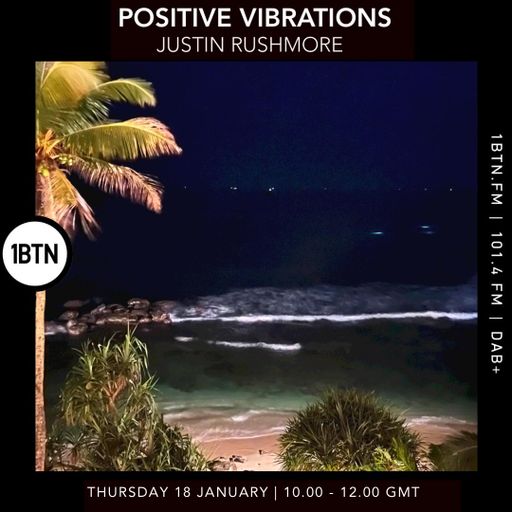 POSITIVE VIBRATIONS
JUSTIN RUSHMORE

1BTN

1BTN.FM | 101.4 FM | DAB+

THURSDAY 18 JANUARY | 10.00 - 12.00 GMT